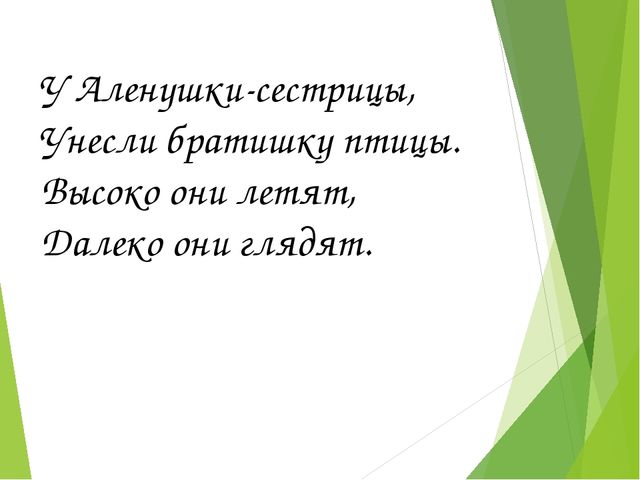 У Аленушки-сестрицы,
Унесли братишку птицы.
Высоко они летят,
Далеко они глядят.